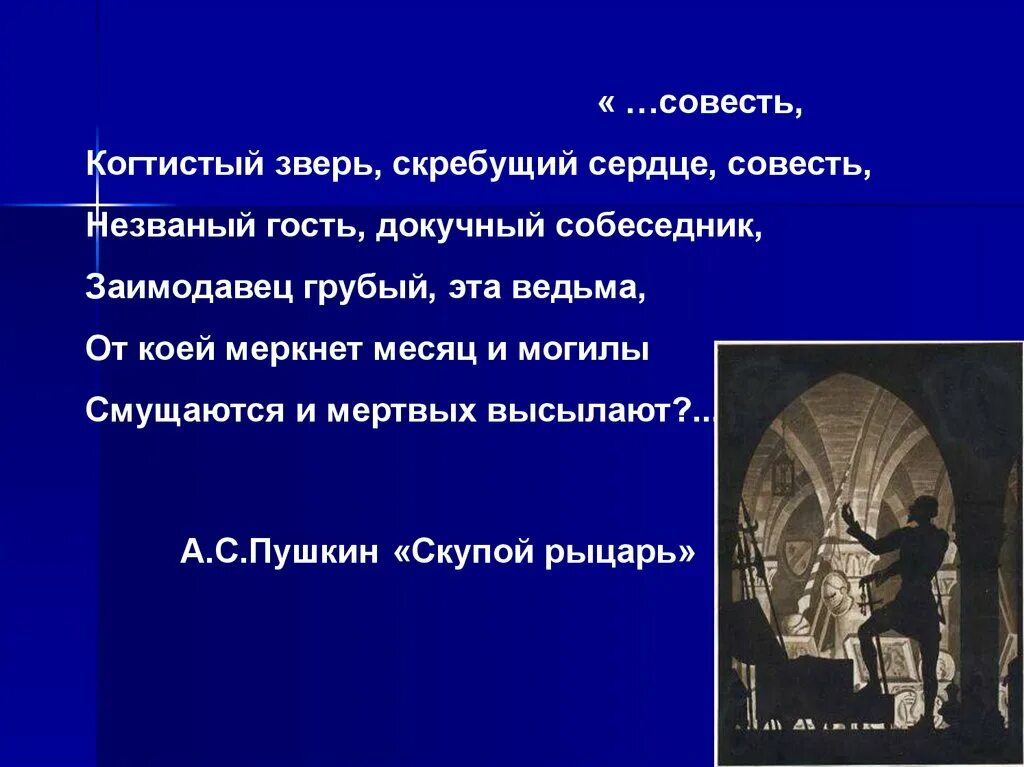 « …совесть,

Когтистый зверь, скребущий сердце, совесть,

Незваный гость, докучный собеседник,

Заимодавец грубый, эта ведьма,

От коей меркнет месяц и могилы

Смущаются и мертвых высылают?...

А.С.Пушкин «Скупой рыцарь»